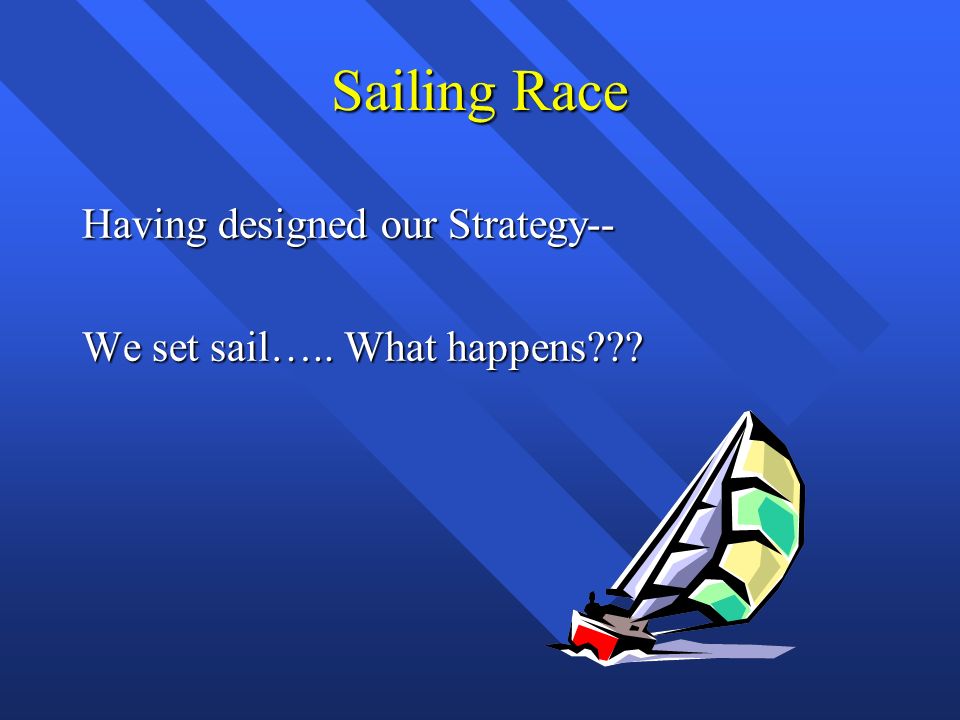 Sailing Race

Having designed our Strategy--

We set sail….. What happens???